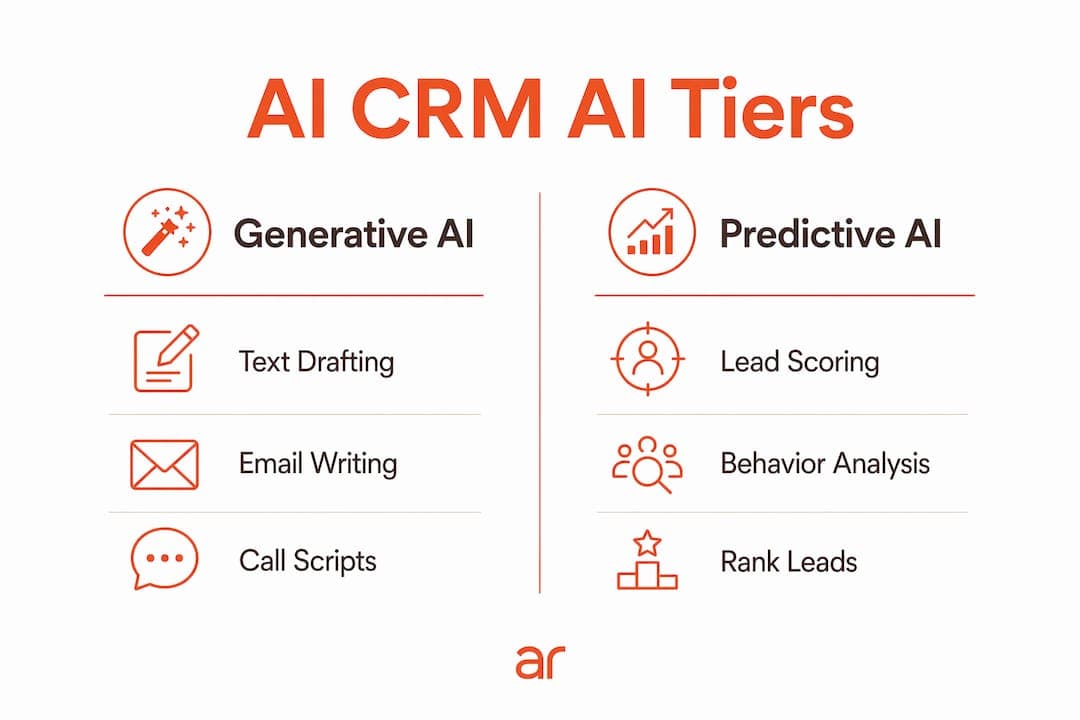 AI CRM AI Tiers

Generative AI

Text Drafting

Email Writing

Call Scripts

Predictive AI

Lead Scoring

Behavior Analysis

Rank Leads

ar